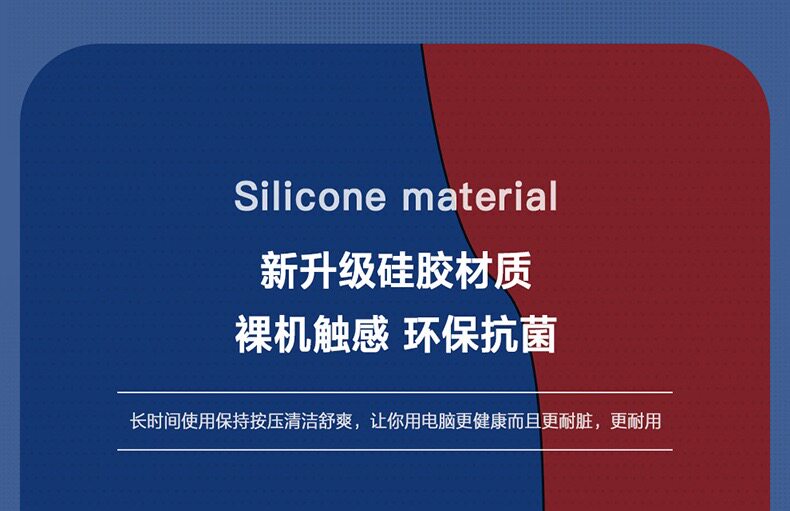 Silicone material

新升级硅胶材质
裸机触感 环保抗菌

长时间使用保持按压清洁舒爽，让你用电脑更健康而且更耐脏，更耐用